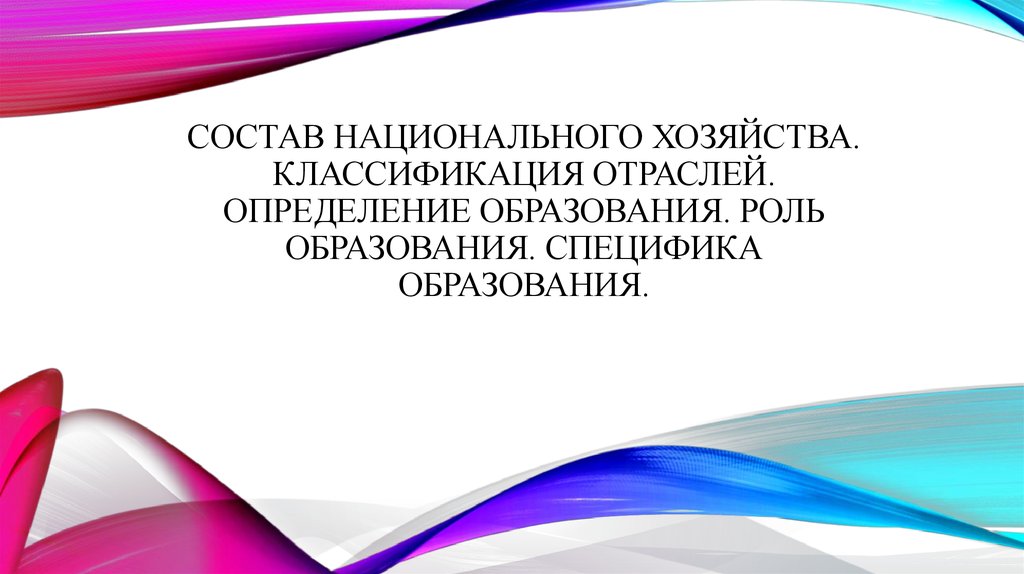 СОСТАВ НАЦИОНАЛЬНОГО ХОЗЯЙСТВА. КЛАССИФИКАЦИЯ ОТРАСЛЕЙ. ОПРЕДЕЛЕНИЕ ОБРАЗОВАНИЯ. РОЛЬ ОБРАЗОВАНИЯ. СПЕЦИФИКА ОБРАЗОВАНИЯ.